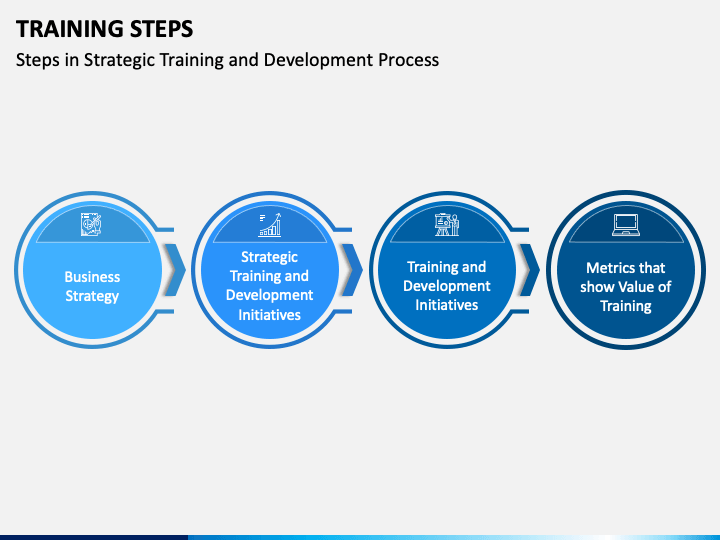 TRAINING STEPS

Steps in Strategic Training and Development Process

Business Strategy

Strategic Training and Development Initiatives

Training and Development Initiatives

Metrics that show Value of Training